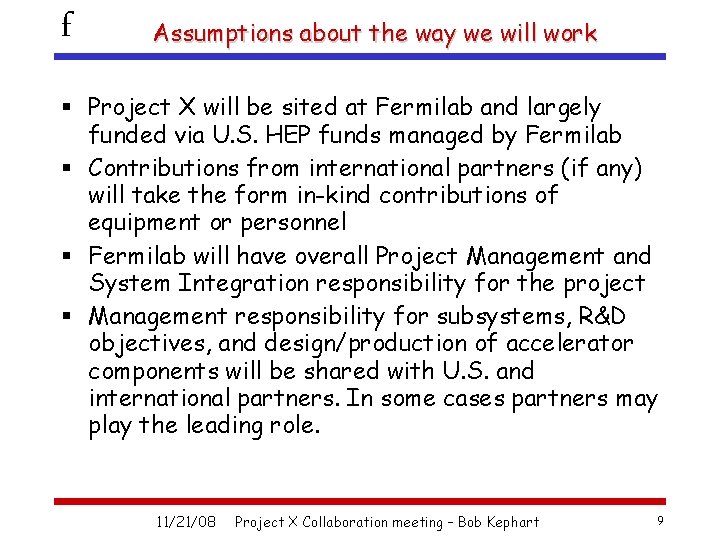 f

Assumptions about the way we will work

▪ Project X will be sited at Fermilab and largely funded via U.S. HEP funds managed by Fermilab
▪ Contributions from international partners (if any) will take the form in-kind contributions of equipment or personnel
▪ Fermilab will have overall Project Management and System Integration responsibility for the project
▪ Management responsibility for subsystems, R&D objectives, and design/production of accelerator components will be shared with U.S. and international partners. In some cases partners may play the leading role.

11/21/08 Project X Collaboration meeting – Bob Kephart 9